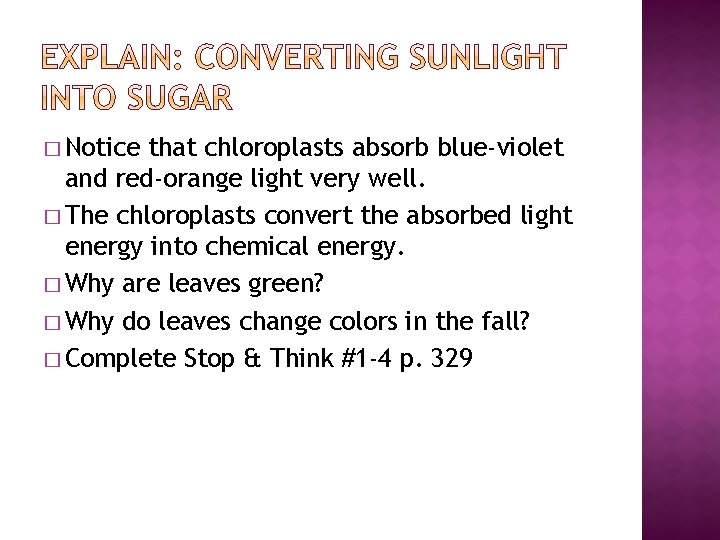 EXPLAIN: CONVERTING SUNLIGHT INTO SUGAR

□ Notice that chloroplasts absorb blue-violet and red-orange light very well.

□ The chloroplasts convert the absorbed light energy into chemical energy.

□ Why are leaves green?

□ Why do leaves change colors in the fall?

□ Complete Stop & Think #1-4 p. 329